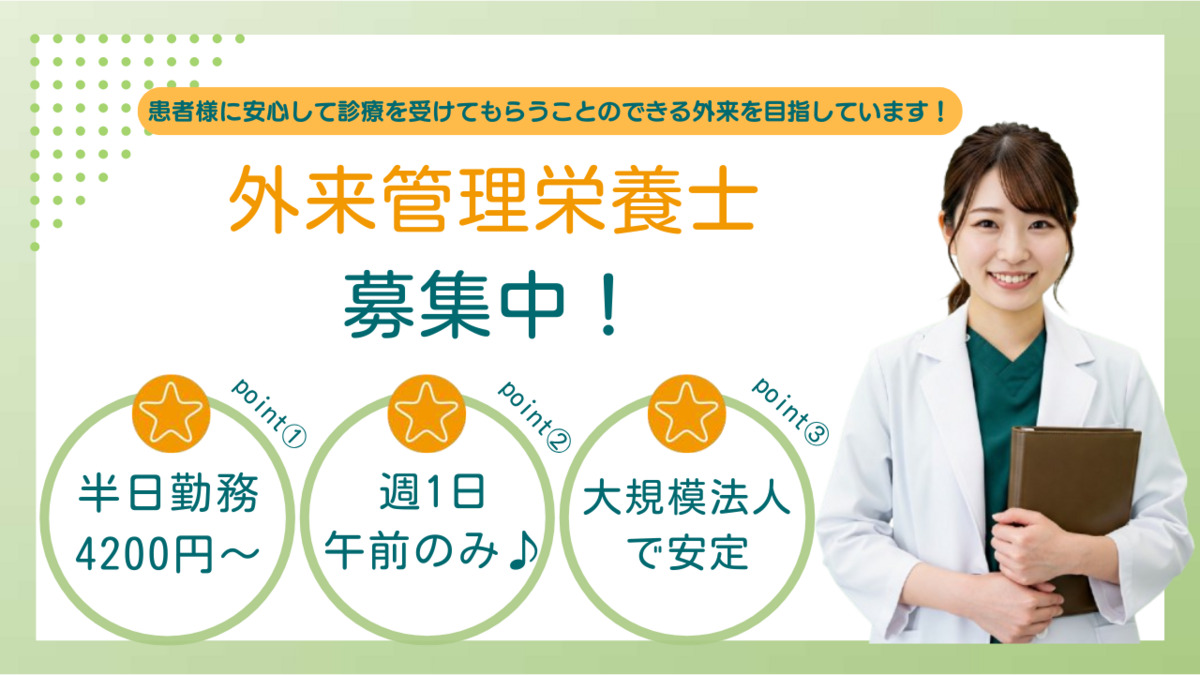 患者様に安心して診療を受けてもらうことのできる外来を目指しています！

外来管理栄養士

募集中！

point①
半日勤務
4200円～

point②
週1日
午前のみ♪

point③
大規模法人
で安定